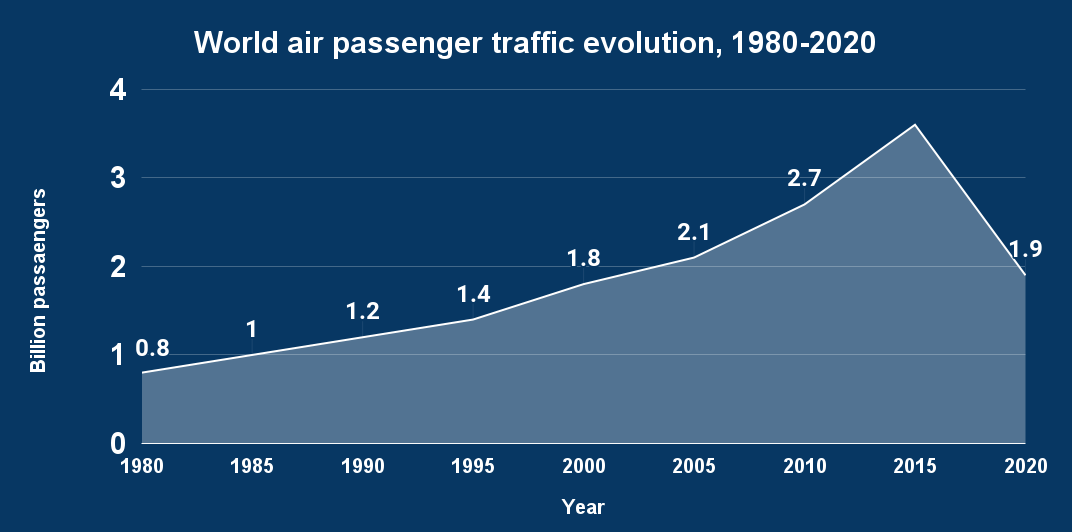 World air passenger traffic evolution, 1980-2020

Billion passaengers

4
3
2
1
0

0.8
1
1.2
1.4
1.8
2.1
2.7
1.9

1980
1985
1990
1995
2000
2005
2010
2015
2020

Year